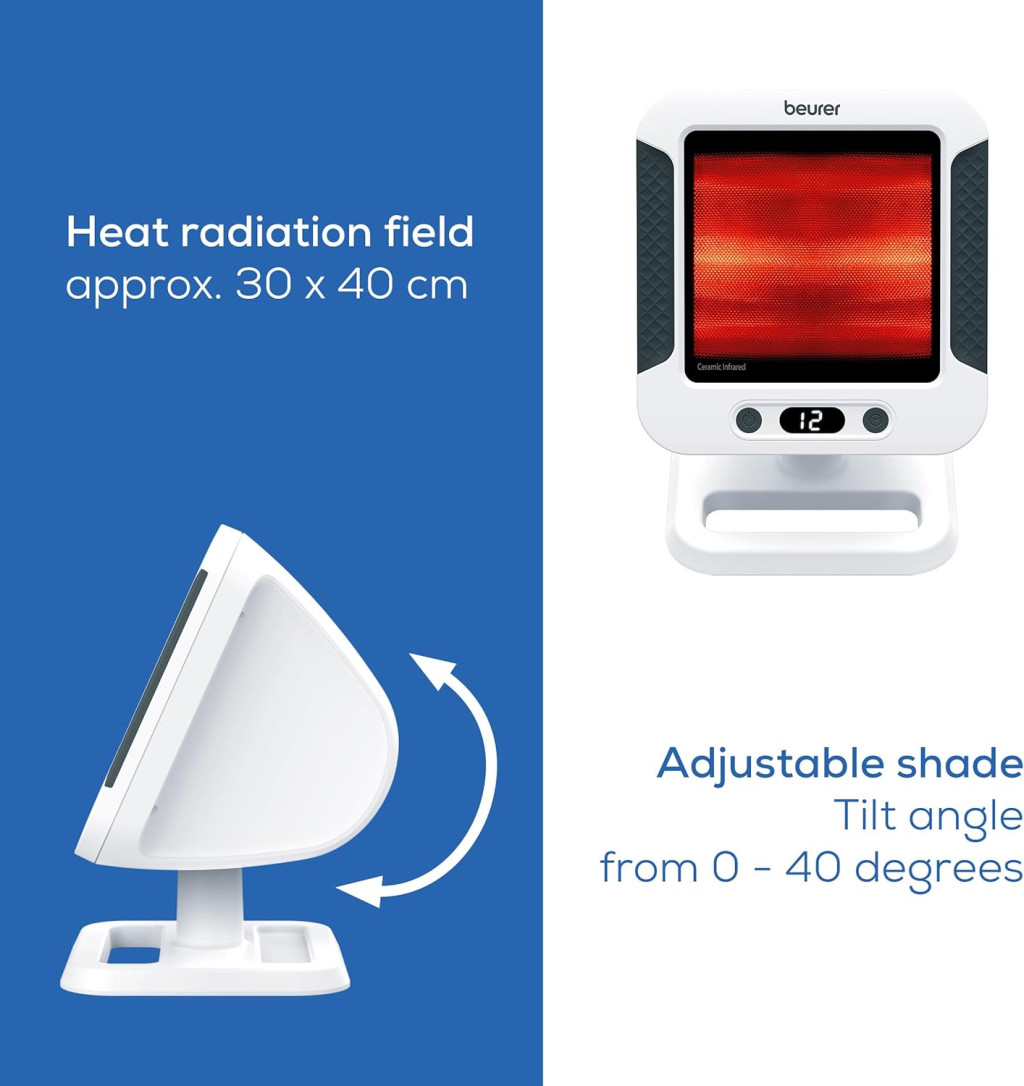 Heat radiation field
approx. 30 x 40 cm

beurer

Ceramic Infrared

12

Adjustable shade
Tilt angle
from 0 - 40 degrees